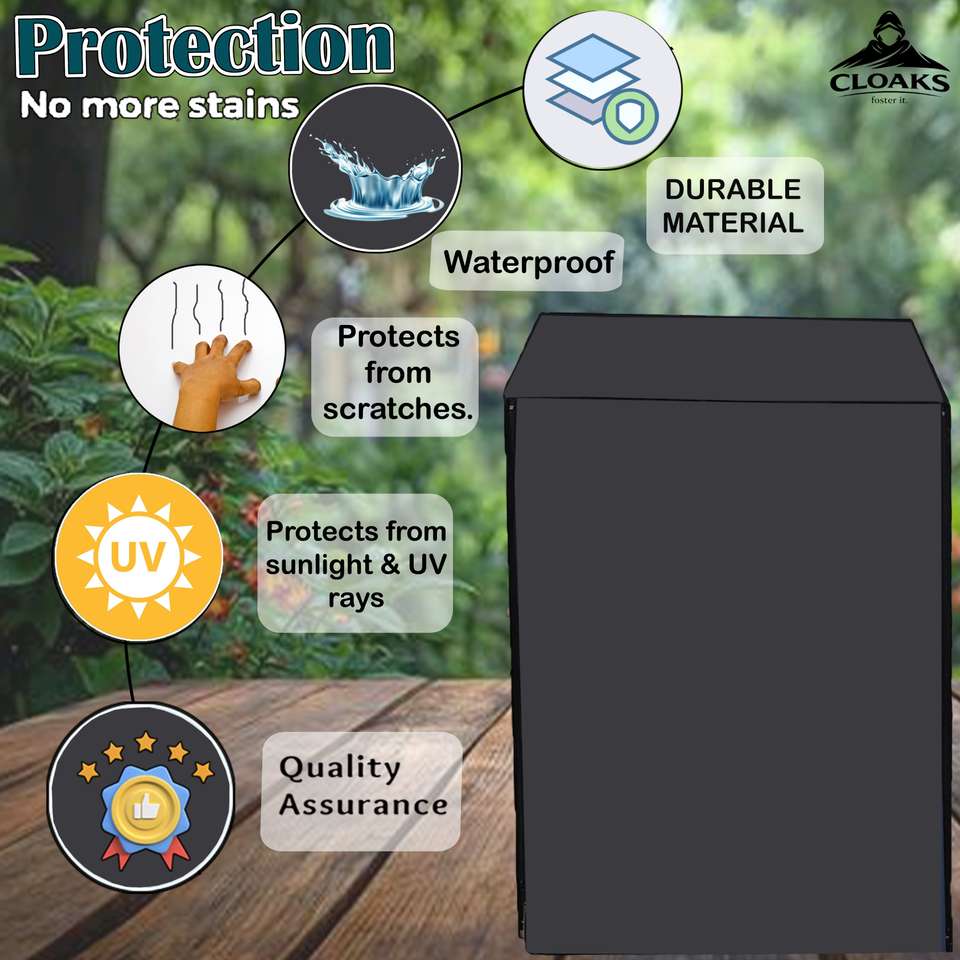 Protection
No more stains

CLOAKS
foster it.

DURABLE MATERIAL

Waterproof

Protects from scratches.

UV

Protects from sunlight & UV rays

Quality Assurance